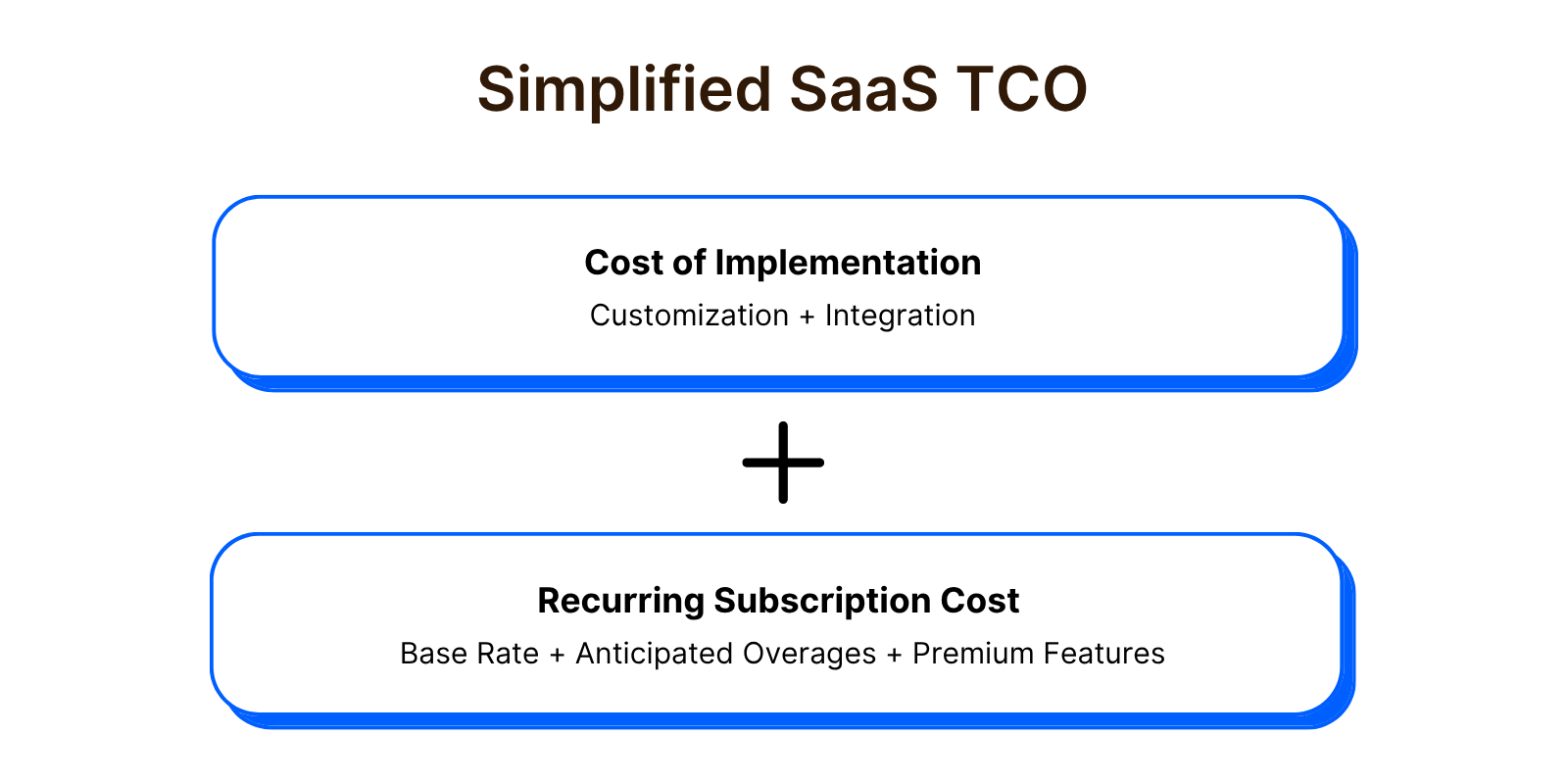 Simplified SaaS TCO

Cost of Implementation

Customization + Integration

+

Recurring Subscription Cost

Base Rate + Anticipated Overages + Premium Features